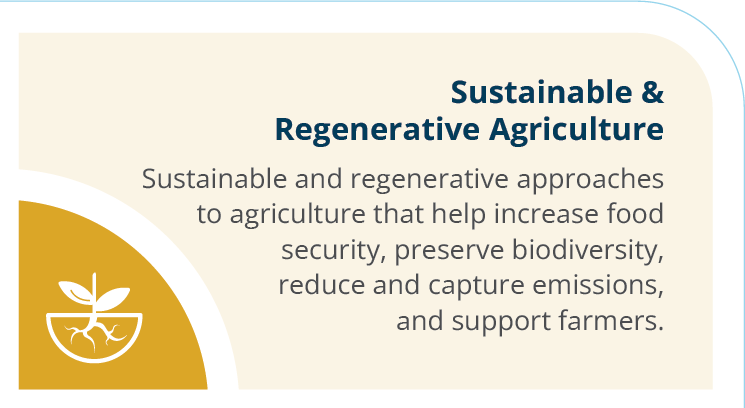 Sustainable & Regenerative Agriculture

Sustainable and regenerative approaches to agriculture that help increase food security, preserve biodiversity, reduce and capture emissions, and support farmers.